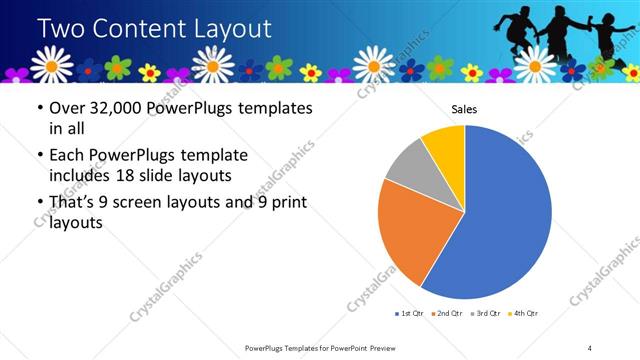 Two Content Layout

• Over 32,000 PowerPlugs templates in all

• Each PowerPlugs template includes 18 slide layouts

• That's 9 screen layouts and 9 print layouts

Sales

1st Qtr 2nd Qtr 3rd Qtr 4th Qtr

CrystalGraphics

PowerPlugs Templates for PowerPoint Preview

4